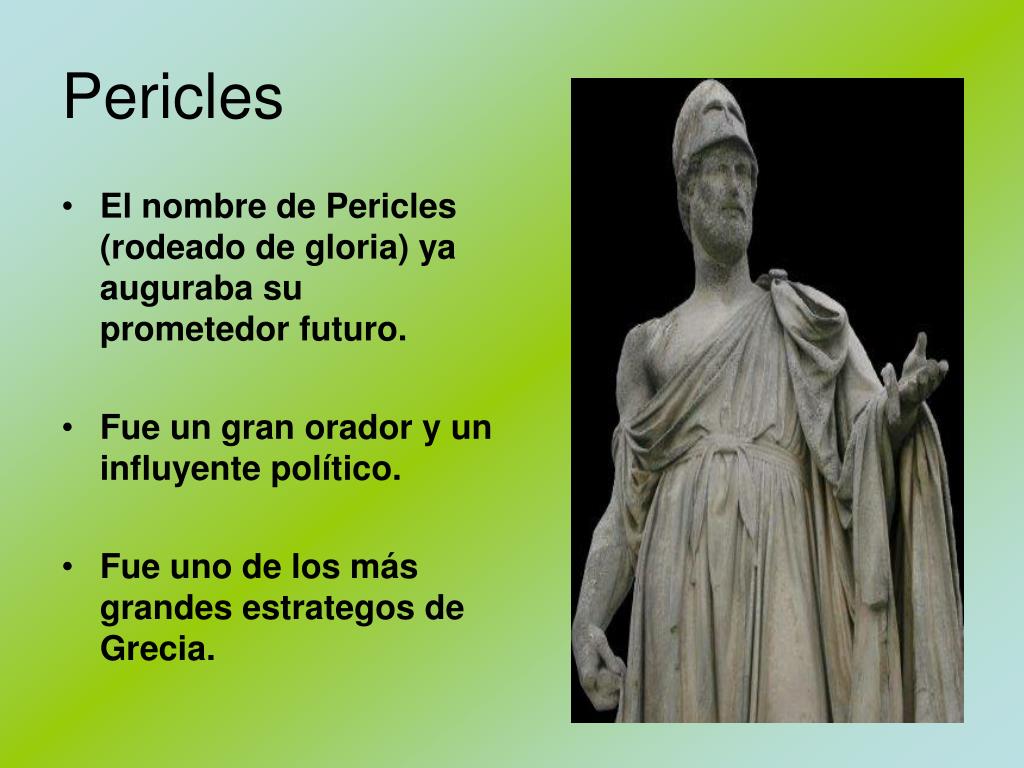 Pericles

• El nombre de Pericles (rodeado de gloria) ya auguraba su prometedor futuro.

• Fue un gran orador y un influyente político.

• Fue uno de los más grandes estrategos de Grecia.